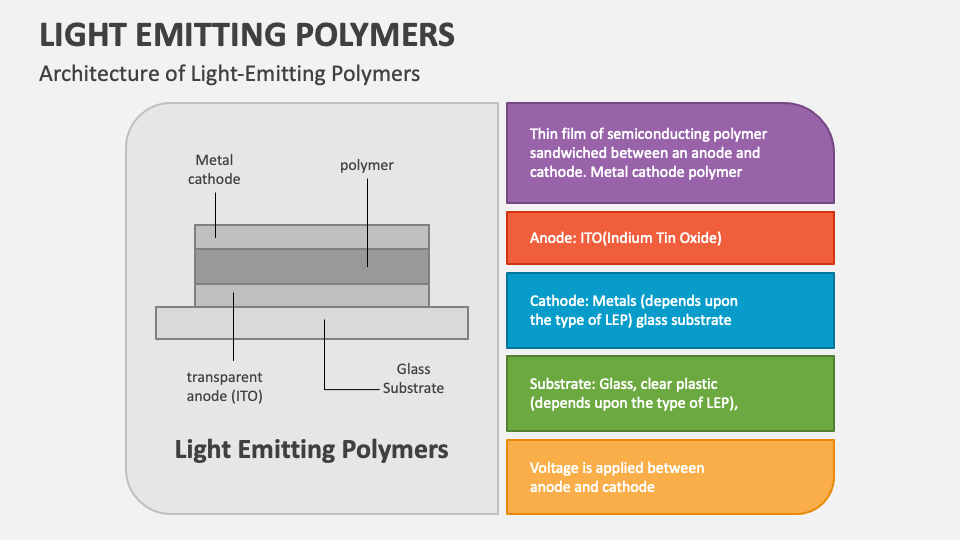 LIGHT EMITTING POLYMERS

Architecture of Light-Emitting Polymers

Metal cathode

polymer

transparent anode (ITO)

Glass Substrate

Light Emitting Polymers

Thin film of semiconducting polymer sandwiched between an anode and cathode. Metal cathode polymer

Anode: ITO(Indium Tin Oxide)

Cathode: Metals (depends upon the type of LEP) glass substrate

Substrate: Glass, clear plastic (depends upon the type of LEP),

Voltage is applied between anode and cathode